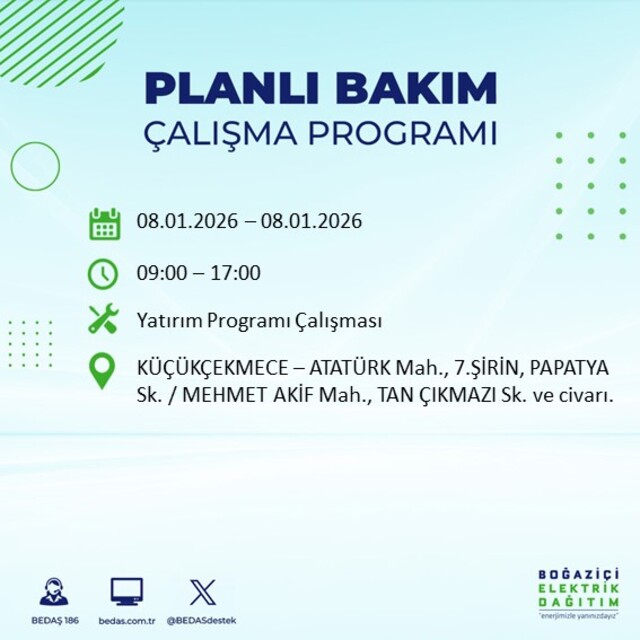 PLANLI BAKIM
ÇALIŞMA PROGRAMI

08.01.2026 – 08.01.2026

09:00 – 17:00

Yatırım Programı Çalışması

KÜÇÜKÇEKMECE – ATATÜRK Mah., 7.ŞİRİN, PAPATYA Sk. / MEHMET AKİF Mah., TAN ÇIKMAZI Sk. ve civarı.

BEDAŞ 186 bedas.com.tr @BEDASdestek

BOĞAZİÇİ ELEKTRİK DAĞITIM
"enerjimizle yanınızdayız"